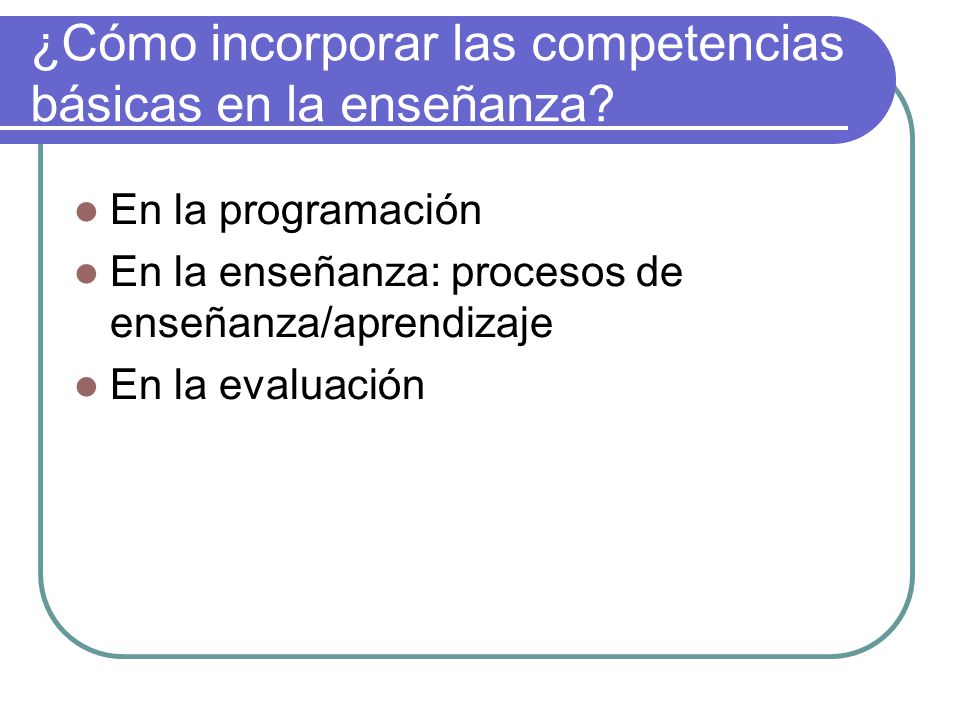 ¿Cómo incorporar las competencias básicas en la enseñanza?

- En la programación
- En la enseñanza: procesos de enseñanza/aprendizaje
- En la evaluación